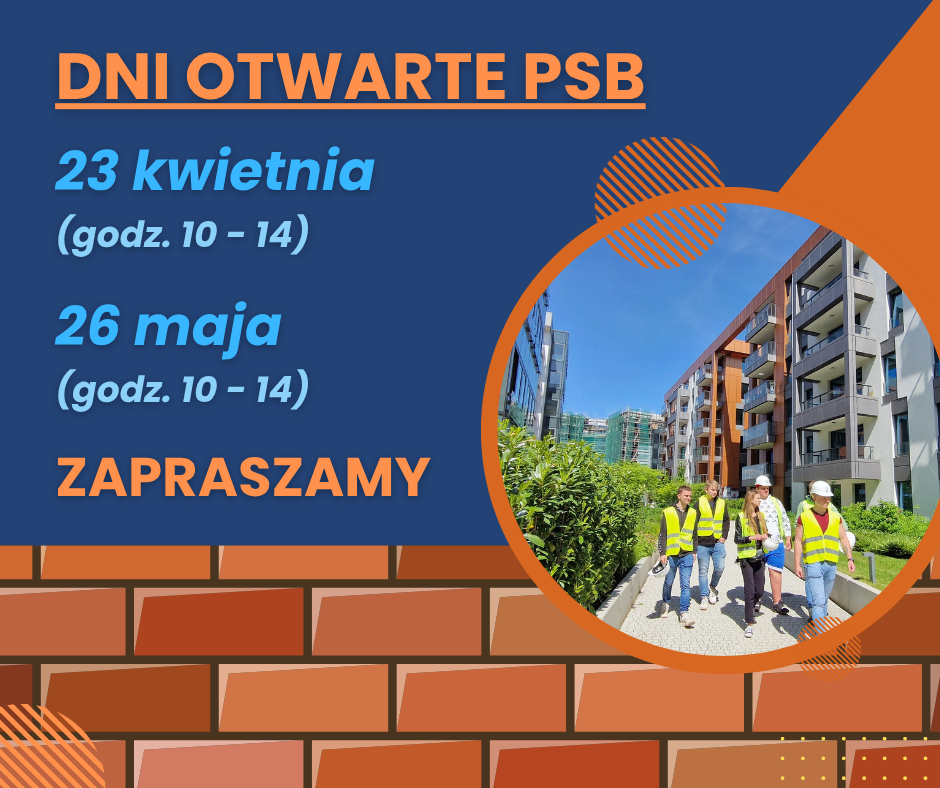 DNI OTWARTE PSB

23 kwietnia
(godz. 10 - 14)

26 maja
(godz. 10 - 14)

ZAPRASZAMY